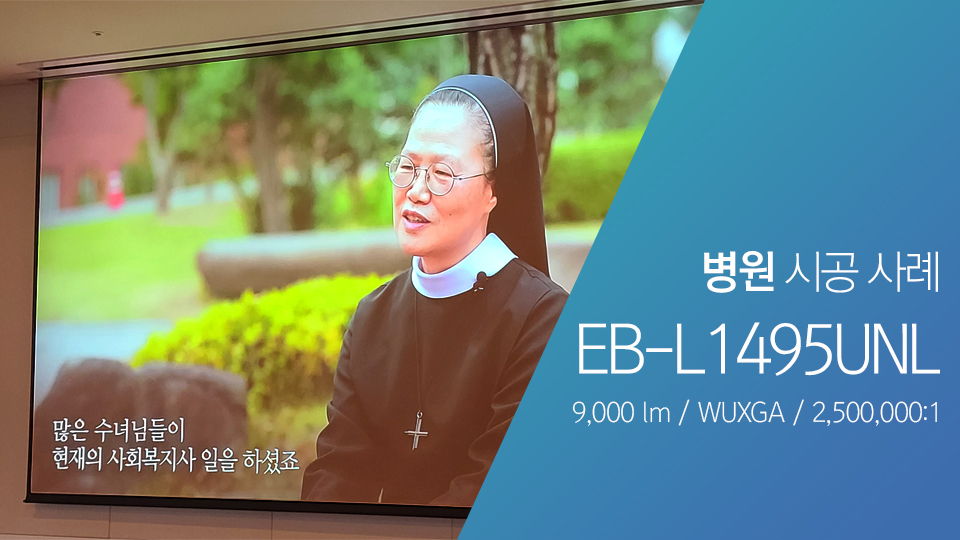 많은 수녀님들이
현재의 사회복지사 일을 하셨죠

병원 시공 사례

EB-L1495UNL

9,000 lm / WUXGA / 2,500,000:1